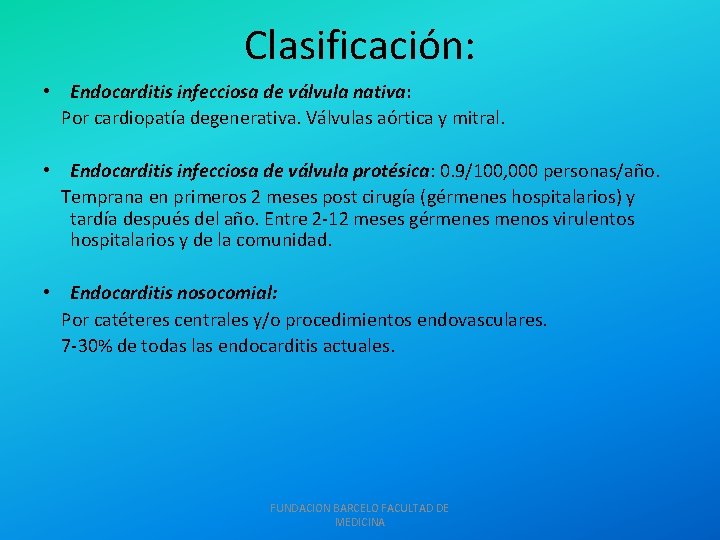 Clasificación:

• Endocarditis infecciosa de válvula nativa:
Por cardiopatía degenerativa. Válvulas aórtica y mitral.

• Endocarditis infecciosa de válvula protésica: 0.9/100,000 personas/año.
Temprana en primeros 2 meses post cirugía (gérmenes hospitalarios) y tardía después del año. Entre 2-12 meses gérmenes menos virulentos hospitalarios y de la comunidad.

• Endocarditis nosocomial:
Por catéteres centrales y/o procedimientos endovasculares.
7-30% de todas las endocarditis actuales.

FUNDACION BARCELO FACULTAD DE MEDICINA